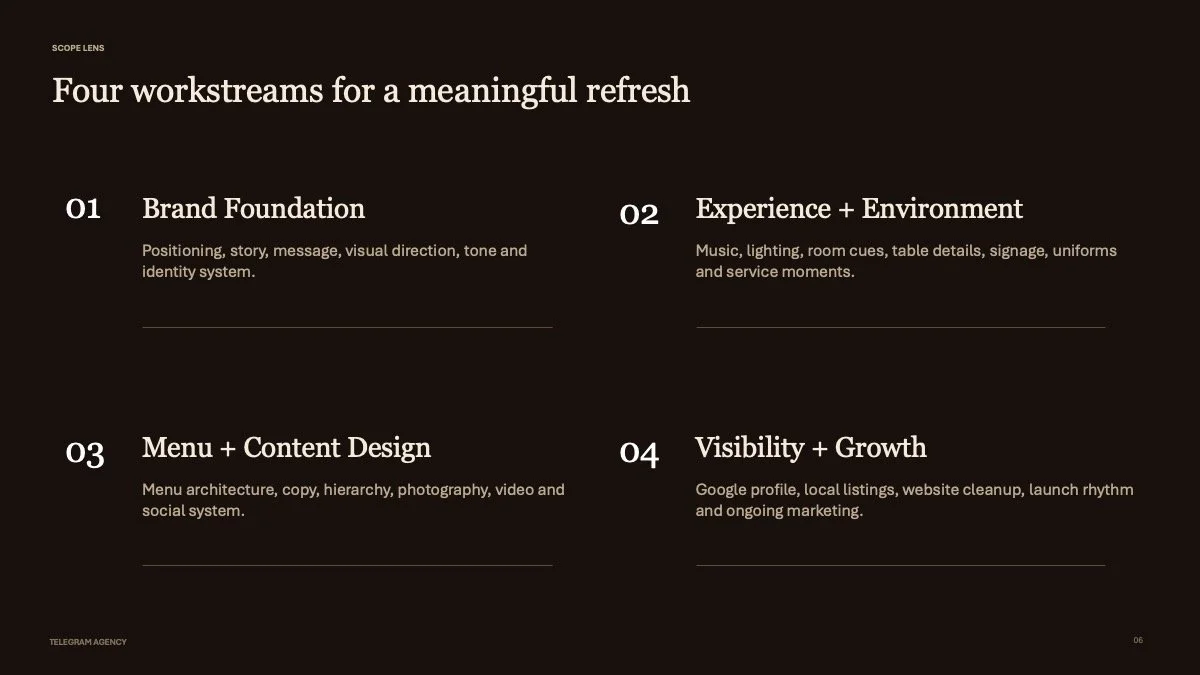 SCOPE LENS

Four workstreams for a meaningful refresh

01 Brand Foundation

Positioning, story, message, visual direction, tone and identity system.

02 Experience + Environment

Music, lighting, room cues, table details, signage, uniforms and service moments.

03 Menu + Content Design

Menu architecture, copy, hierarchy, photography, video and social system.

04 Visibility + Growth

Google profile, local listings, website cleanup, launch rhythm and ongoing marketing.

TELEGRAM AGENCY

06